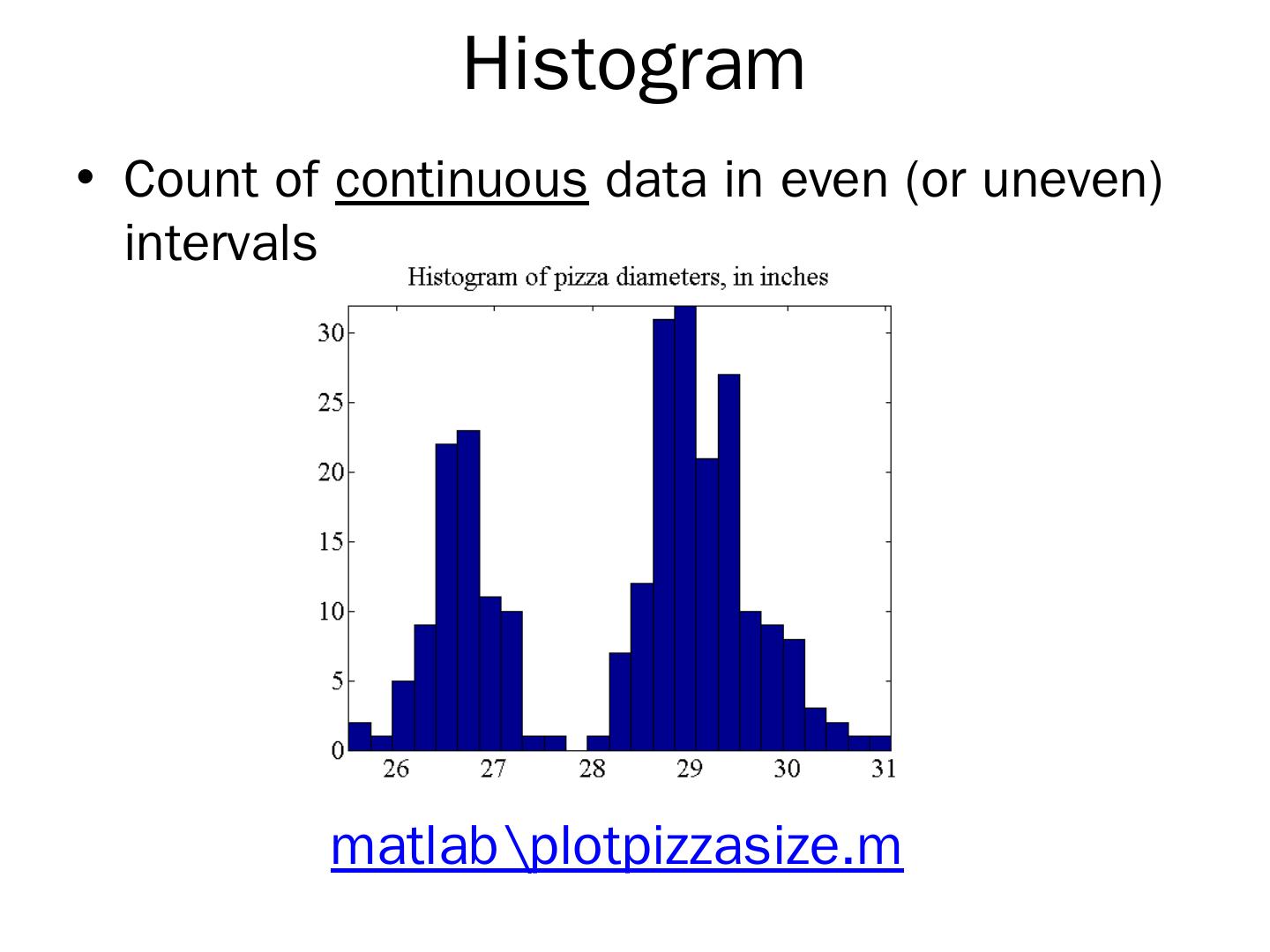 Histogram

• Count of continuous data in even (or uneven) intervals

Histogram of pizza diameters, in inches

30
25
20
15
10
5
0

26 27 28 29 30 31

matlab\plotpizzasize.m